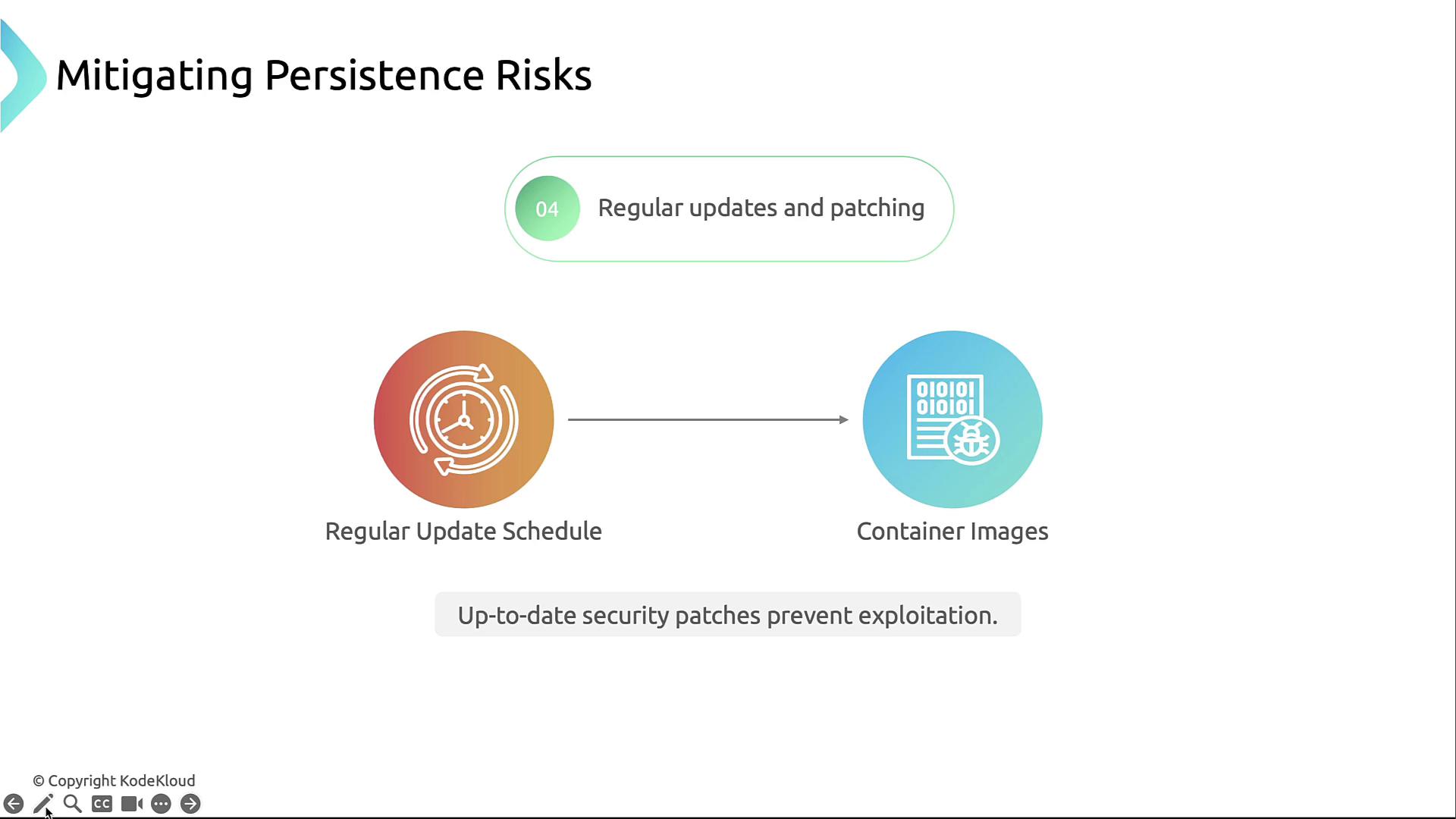 Mitigating Persistence Risks

04 Regular updates and patching

010101
010101

Regular Update Schedule

Container Images

Up-to-date security patches prevent exploitation.

© Copyright KodeKloud

CC